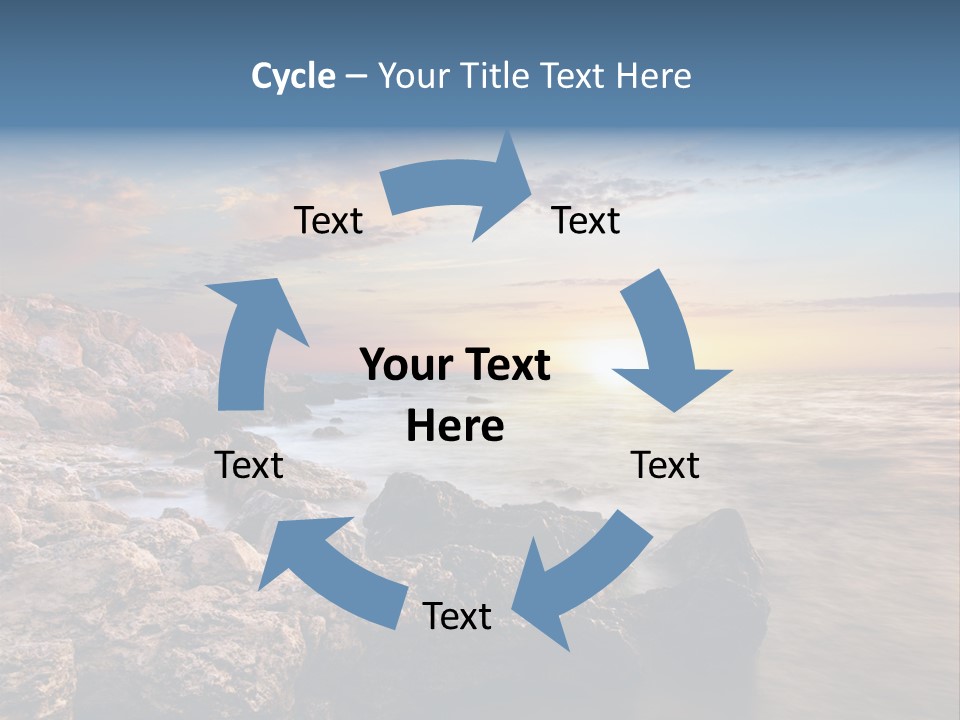 Cycle – Your Title Text Here

Text

Text

Your Text Here

Text

Text

Text